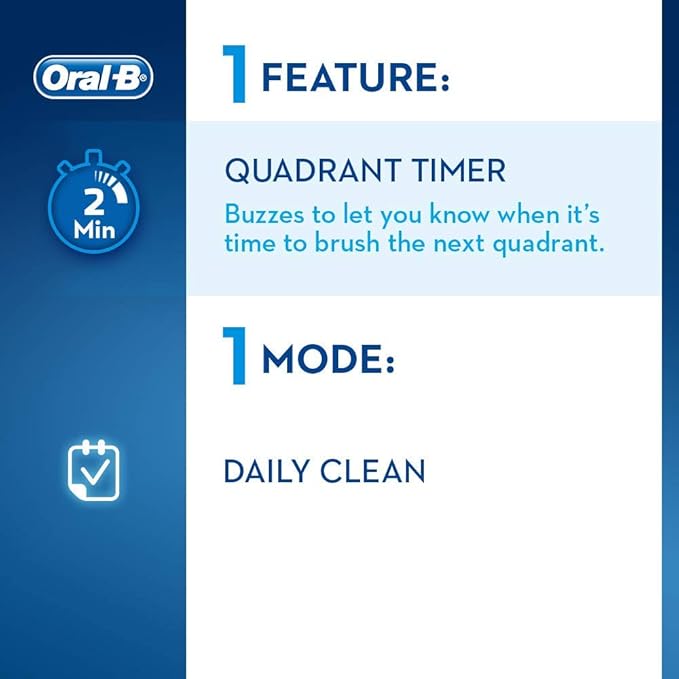 Oral-B

1 FEATURE:

2 Min

QUADRANT TIMER

Buzzes to let you know when it's time to brush the next quadrant.

1 MODE:

DAILY CLEAN